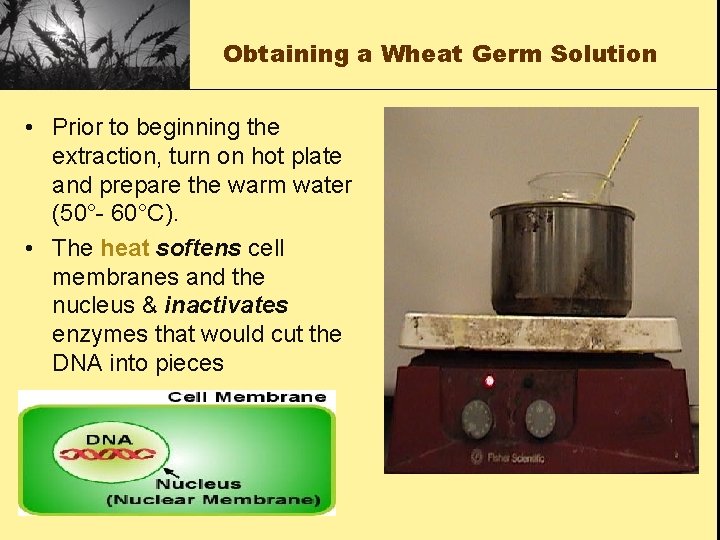 Obtaining a Wheat Germ Solution

• Prior to beginning the extraction, turn on hot plate and prepare the warm water (50°- 60°C).

• The heat softens cell membranes and the nucleus & inactivates enzymes that would cut the DNA into pieces

Cell Membrane

DNA

Nucleus
(Nuclear Membrane)

Fisher Scientific